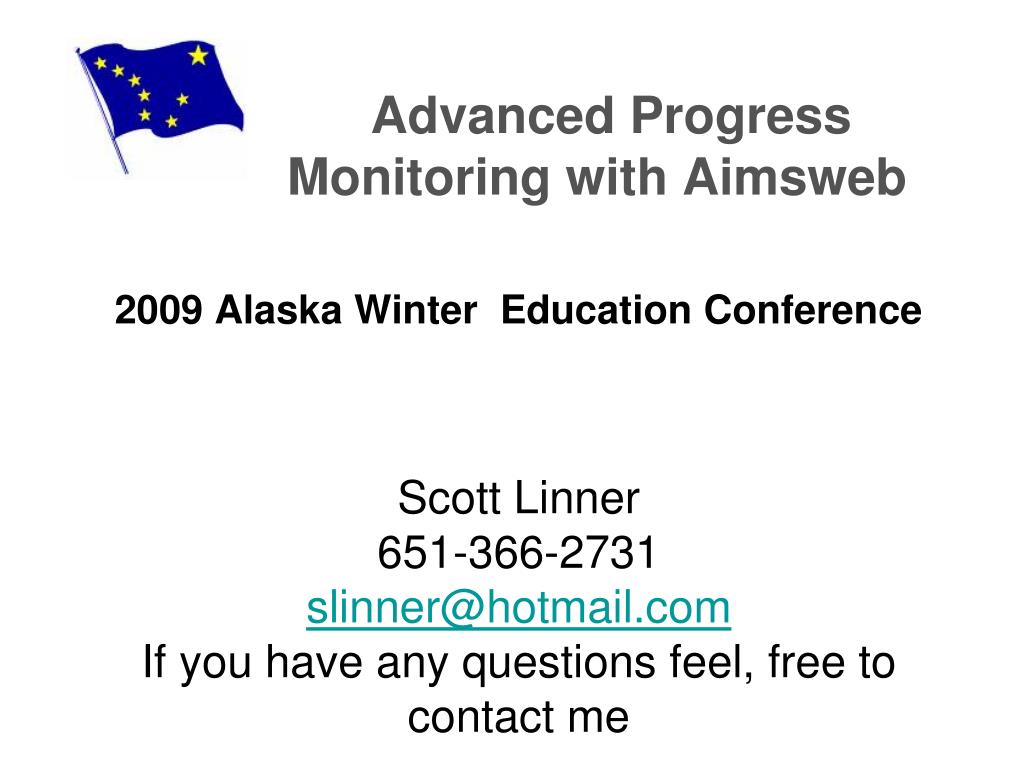 Advanced Progress Monitoring with Aimsweb

2009 Alaska Winter Education Conference

Scott Linner
651-366-2731
slinner@hotmail.com
If you have any questions feel, free to contact me